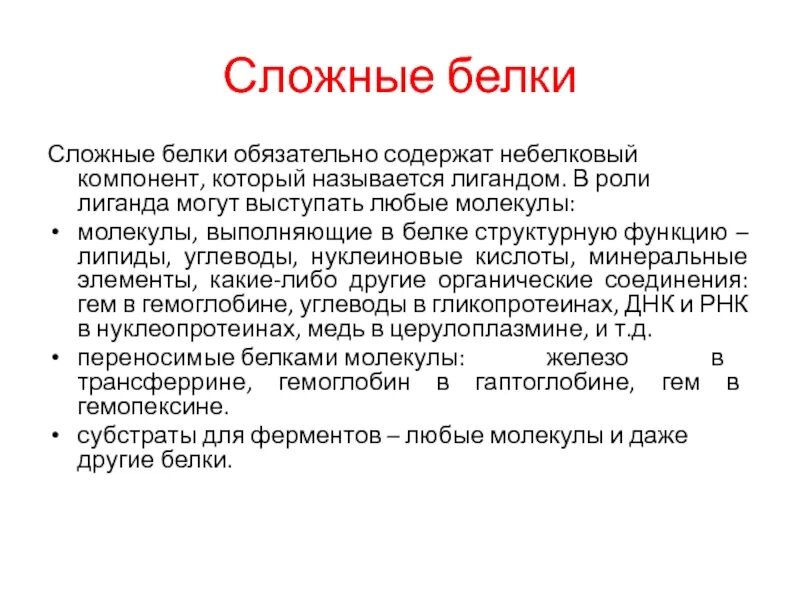 Сложные белки

Сложные белки обязательно содержат небелковый компонент, который называется лигандом. В роли лиганда могут выступать любые молекулы:

• молекулы, выполняющие в белке структурную функцию – липиды, углеводы, нуклеиновые кислоты, минеральные элементы, какие-либо другие органические соединения: гем в гемоглобине, углеводы в гликопротеинах, ДНК и РНК в нуклеопротеинах, медь в церулоплазмине, и т.д.

• переносимые белками молекулы: железо в трансферрине, гемоглобин в гаптоглобине, гем в гемопексине.

• субстраты для ферментов – любые молекулы и даже другие белки.